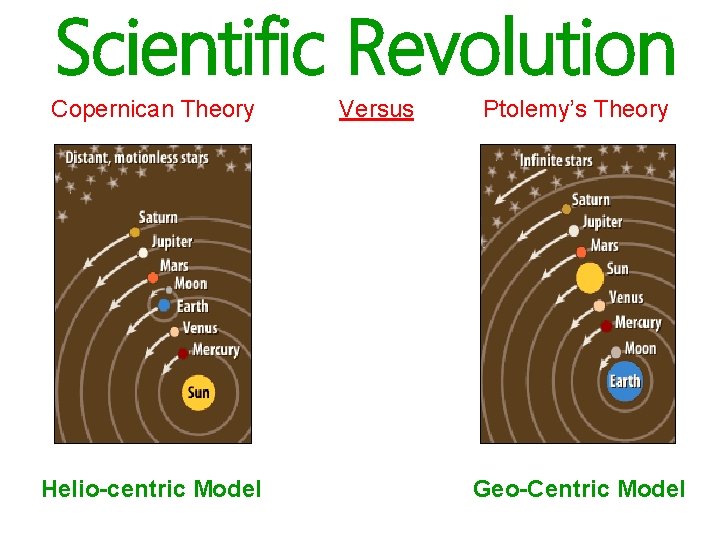 Scientific Revolution

Copernican Theory

Versus

Ptolemy's Theory

Distant, motionless stars

Saturn

Jupiter

Mars

Moon

Earth

Venus

Mercury

Sun

Infinite stars

Saturn

Jupiter

Mars

Sun

Venus

Mercury

Moon

Earth

Helio-centric Model

Geo-Centric Model